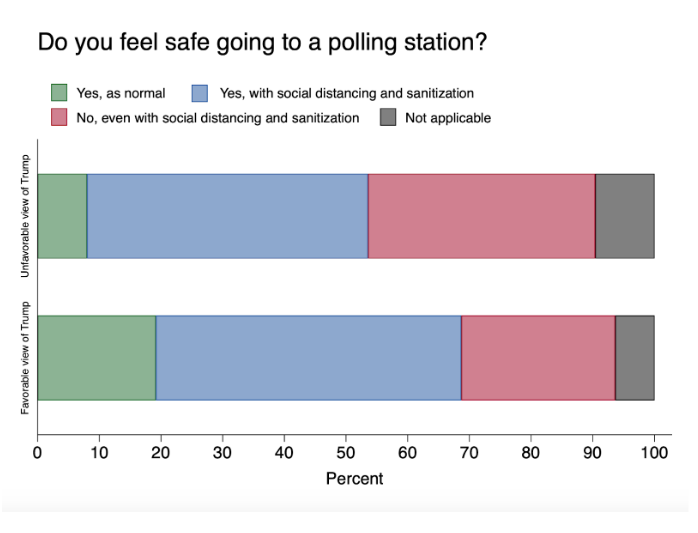 Do you feel safe going to a polling station?

Yes, as normal
Yes, with social distancing and sanitization
No, even with social distancing and sanitization
Not applicable

Unfavorable view of Trump
Favorable view of Trump

0 10 20 30 40 50 60 70 80 90 100

Percent